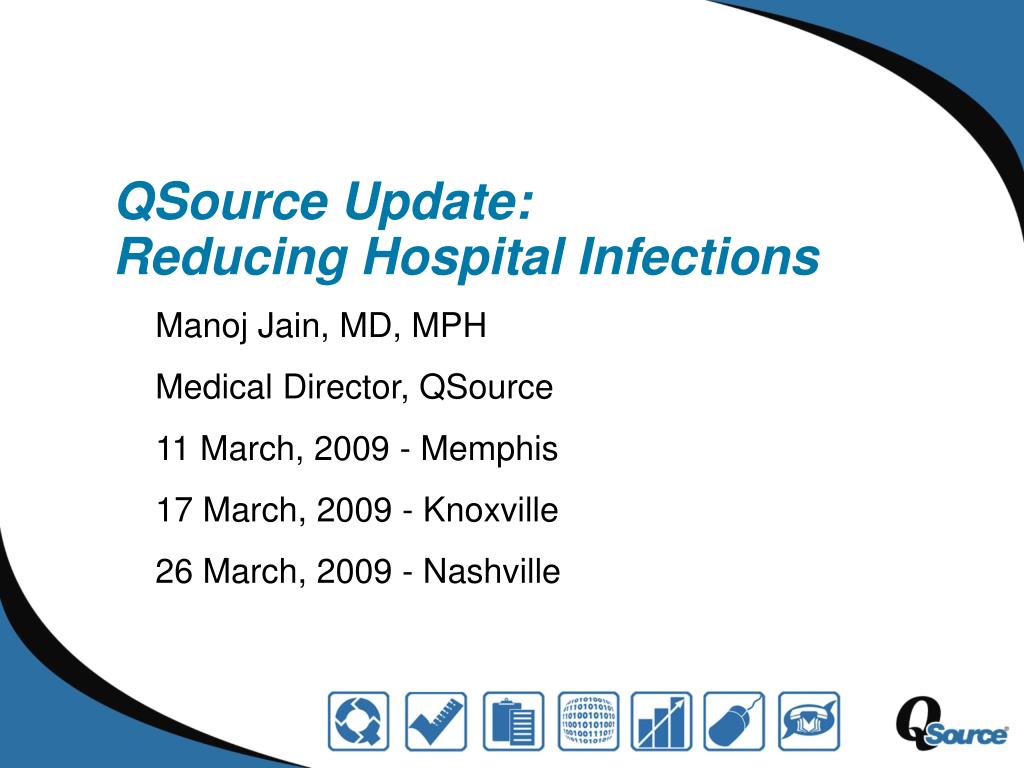 QSource Update:
Reducing Hospital Infections

Manoj Jain, MD, MPH

Medical Director, QSource

11 March, 2009 - Memphis

17 March, 2009 - Knoxville

26 March, 2009 - Nashville

QSource